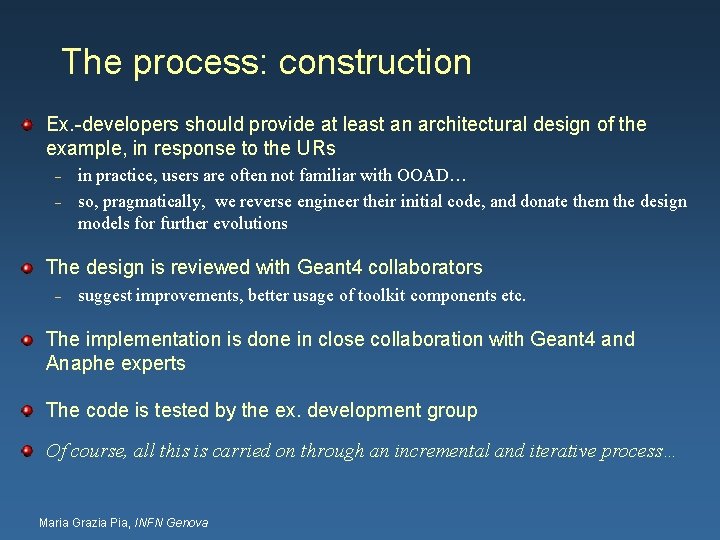 The process: construction

Ex.-developers should provide at least an architectural design of the example, in response to the URs

– in practice, users are often not familiar with OOAD…

– so, pragmatically, we reverse engineer their initial code, and donate them the design models for further evolutions

The design is reviewed with Geant4 collaborators

– suggest improvements, better usage of toolkit components etc.

The implementation is done in close collaboration with Geant4 and Anaphe experts

The code is tested by the ex. development group

Of course, all this is carried on through an incremental and iterative process…

Maria Grazia Pia, INFN Genova